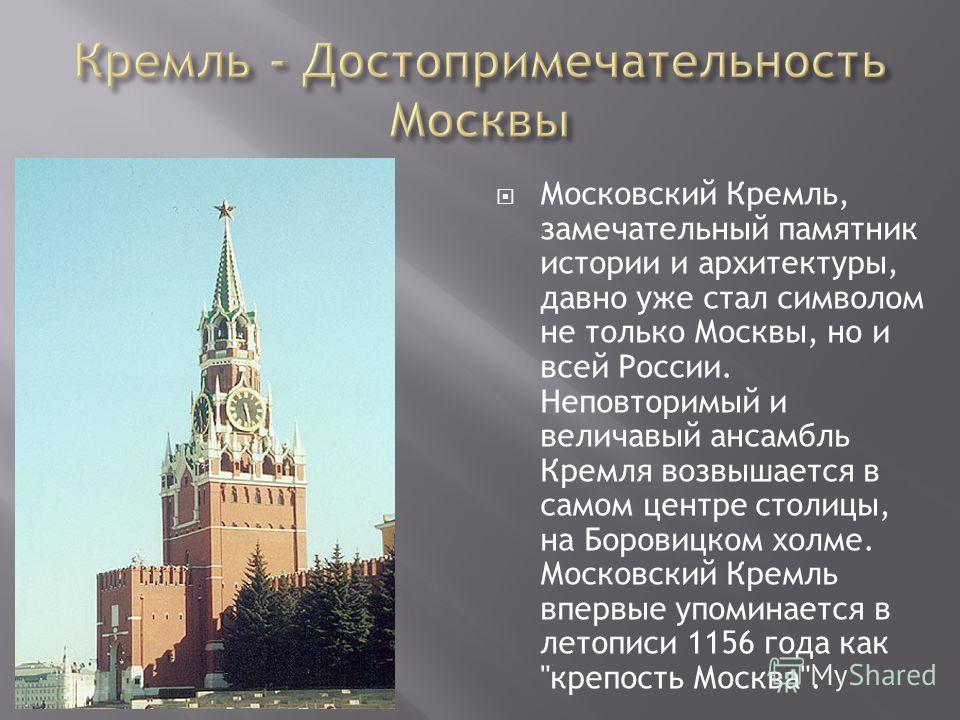 Кремль - Достопримечательность Москвы

Московский Кремль, замечательный памятник истории и архитектуры, давно уже стал символом не только Москвы, но и всей России. Неповторимый и величавый ансамбль Кремля возвышается в самом центре столицы, на Боровицком холме. Московский Кремль впервые упоминается в летописи 1156 года как "крепость Москва".

MyShared